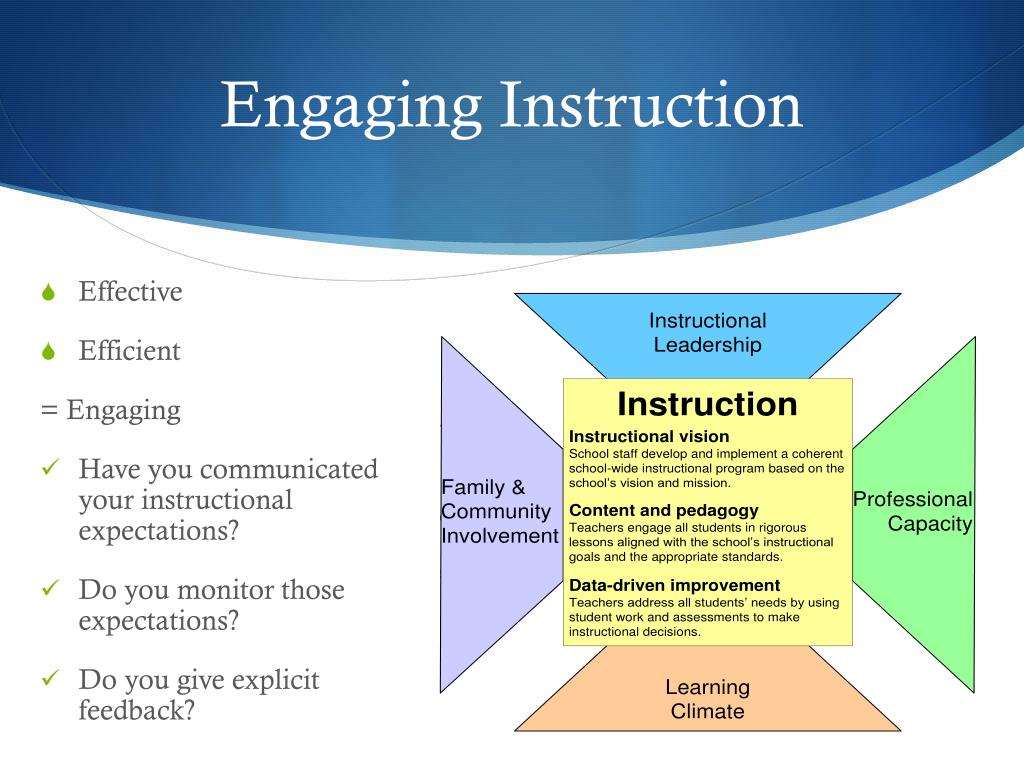 Engaging Instruction

Effective

Efficient

= Engaging

✓ Have you communicated your instructional expectations?

✓ Do you monitor those expectations?

✓ Do you give explicit feedback?

Instructional Leadership

Family & Community Involvement

Instruction

Instructional vision
School staff develop and implement a coherent school-wide instructional program based on the school's vision and mission.

Content and pedagogy
Teachers engage all students in rigorous lessons aligned with the school's instructional goals and the appropriate standards.

Data-driven improvement
Teachers address all students' needs by using student work and assessments to make instructional decisions.

Professional Capacity

Learning Climate